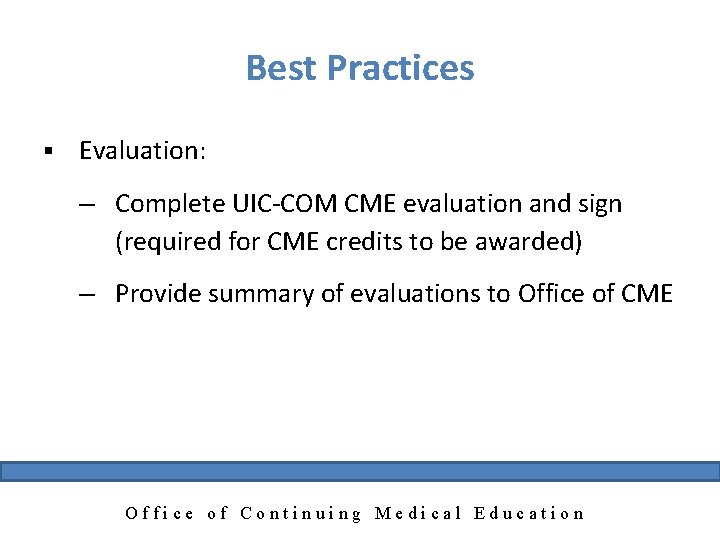 Best Practices

▪ Evaluation:

– Complete UIC-COM CME evaluation and sign (required for CME credits to be awarded)

– Provide summary of evaluations to Office of CME

Office of Continuing Medical Education